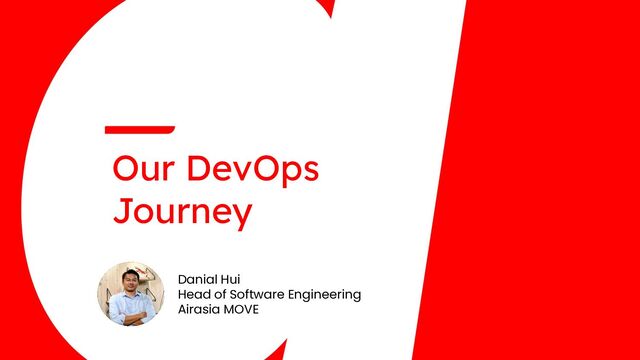 Our DevOps Journey

Danial Hui
Head of Software Engineering
Airasia MOVE